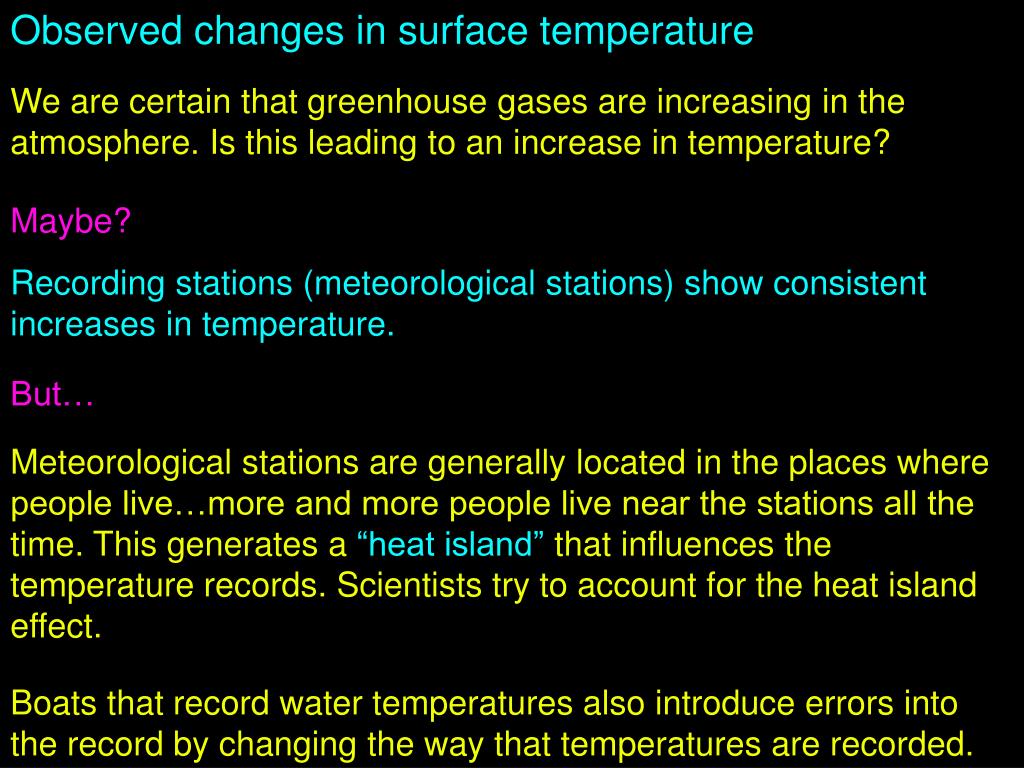 Observed changes in surface temperature

We are certain that greenhouse gases are increasing in the atmosphere. Is this leading to an increase in temperature?

Maybe?

Recording stations (meteorological stations) show consistent increases in temperature.

But…

Meteorological stations are generally located in the places where people live…more and more people live near the stations all the time. This generates a “heat island” that influences the temperature records. Scientists try to account for the heat island effect.

Boats that record water temperatures also introduce errors into the record by changing the way that temperatures are recorded.